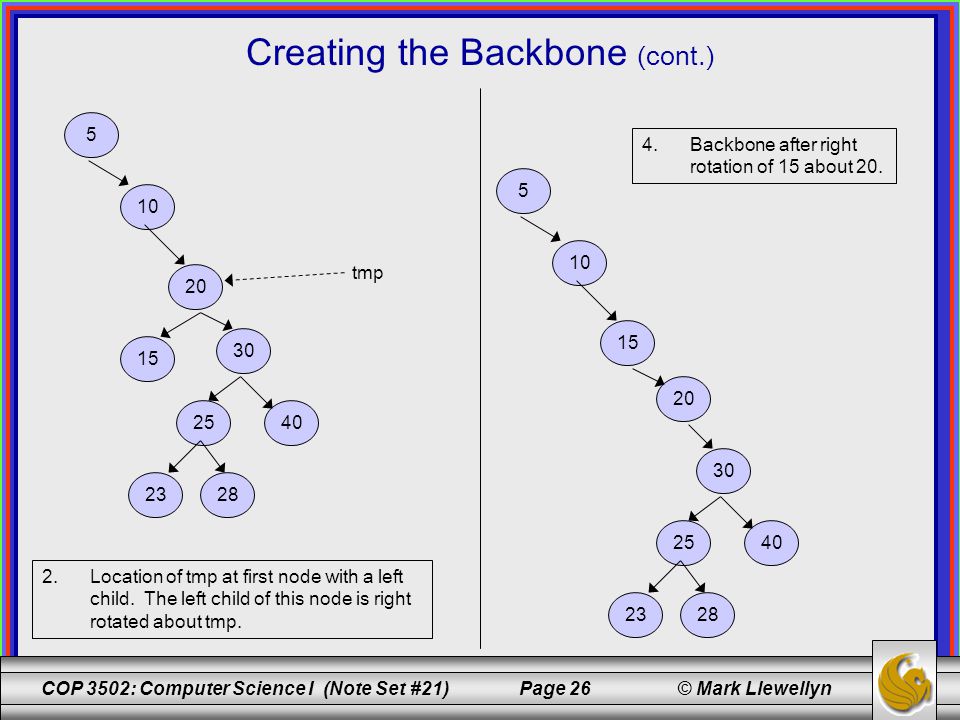 Creating the Backbone (cont.)

5

10

20

tmp

15

30

25

40

23

28

2. Location of tmp at first node with a left child. The left child of this node is right rotated about tmp.

4. Backbone after right rotation of 15 about 20.

5

10

15

20

30

25

40

23

28

COP 3502: Computer Science I (Note Set #21) Page 26 © Mark Llewellyn